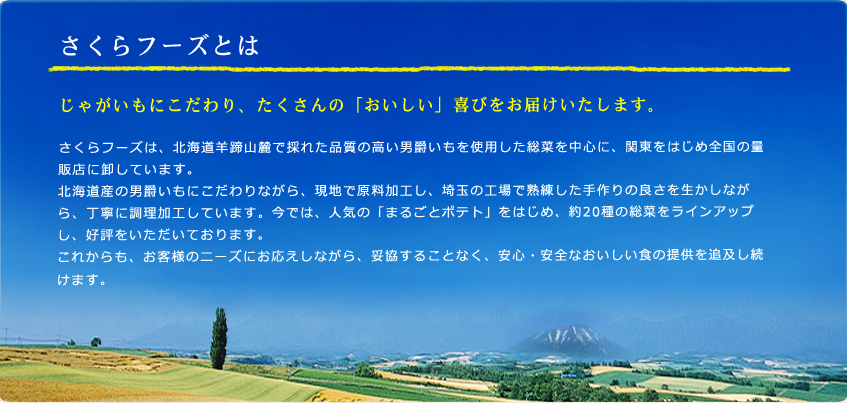 さくらフーズとは

じゃがいもにこだわり、たくさんの「おいしい」喜びをお届けいたします。

さくらフーズは、北海道羊蹄山麓で採れた品質の高い男爵いもを使用した総菜を中心に、関東をはじめ全国の量販店に卸しています。
北海道産の男爵いもにこだわりながら、現地で原料加工し、埼玉の工場で熟練した手作りの良さを生かしながら、丁寧に調理加工しています。今では、人気の「まるごとポテト」をはじめ、約20種の総菜をラインアップし、好評をいただいております。
これからも、お客様のニーズにお応えしながら、妥協することなく、安心・安全なおいしい食の提供を追及し続けます。